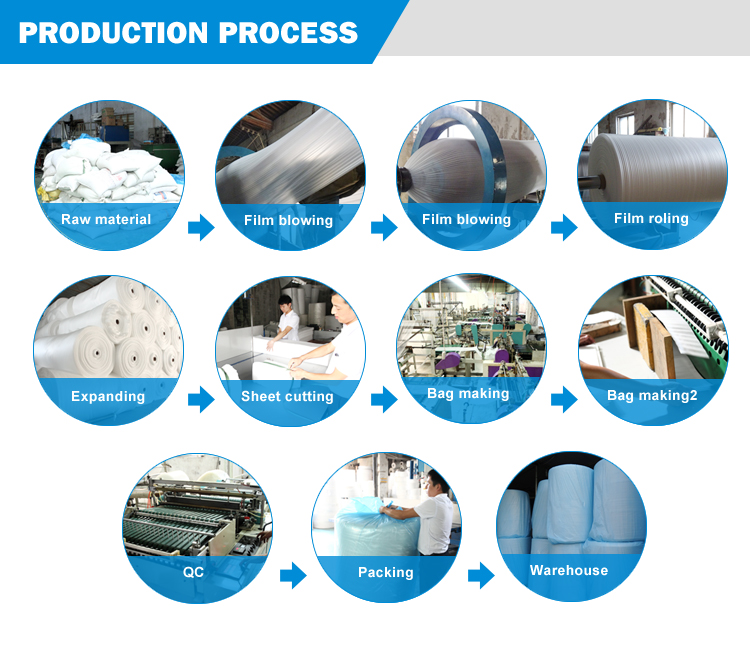 PRODUCTION PROCESS

Raw material

Film blowing

Film blowing

Film roling

Expanding

Sheet cutting

Bag making

Bag making2

QC

Packing

Warehouse